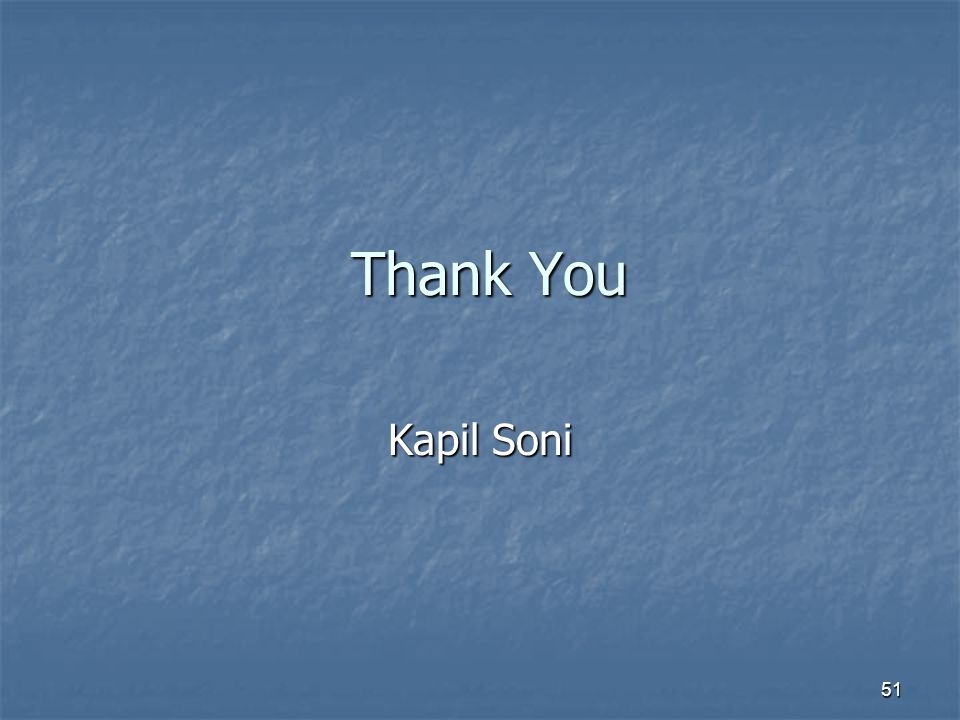 Thank You

Kapil Soni

51